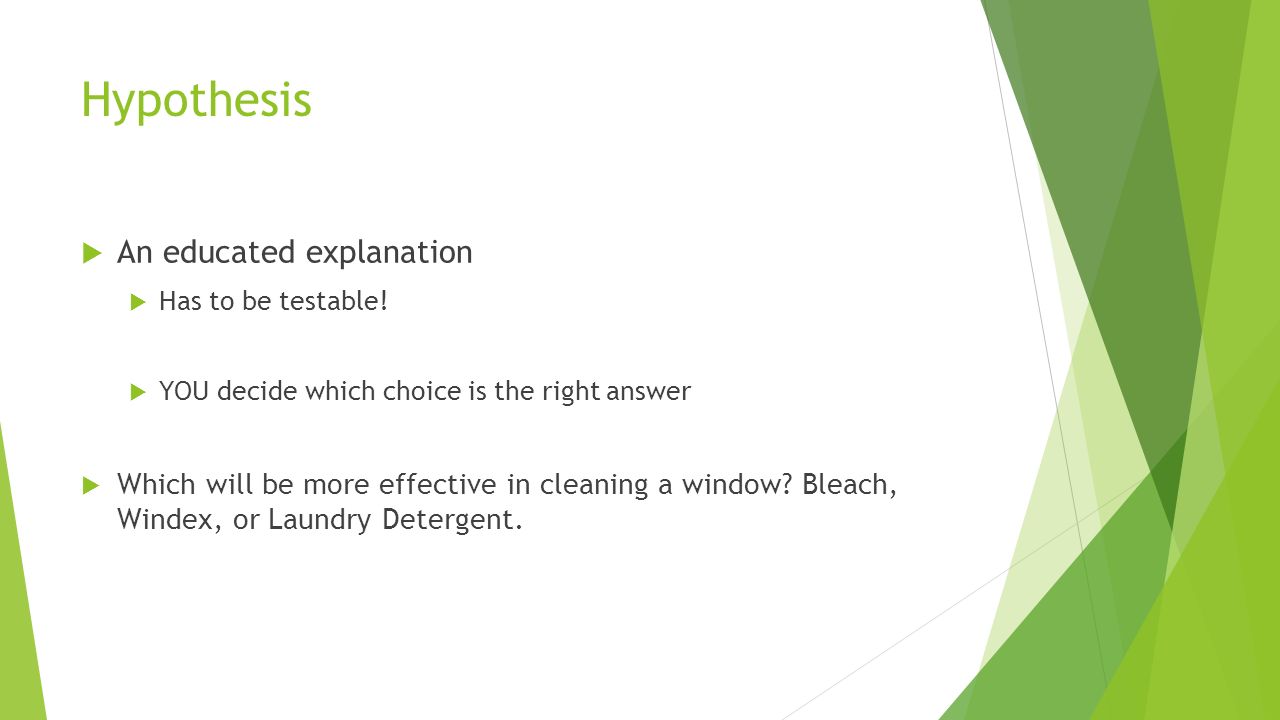 Hypothesis

An educated explanation

Has to be testable!

YOU decide which choice is the right answer

Which will be more effective in cleaning a window? Bleach, Windex, or Laundry Detergent.